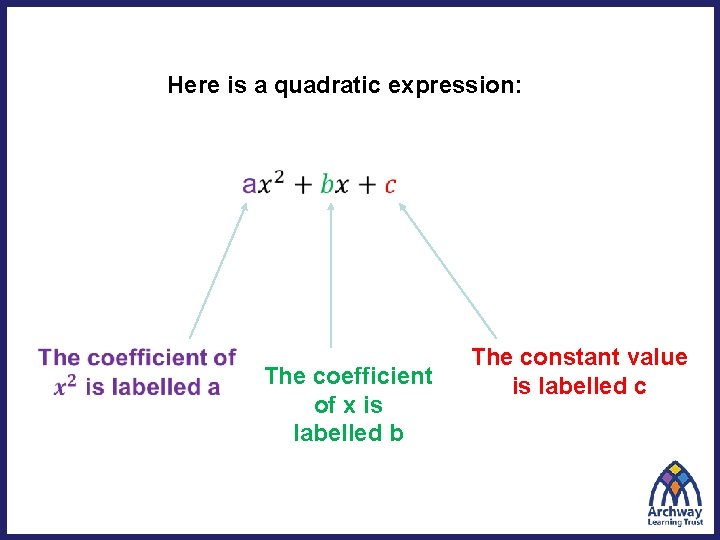 Here is a quadratic expression:

$ax^2 + bx + c$

The coefficient of $x^2$ is labelled a

The coefficient of x is labelled b

The constant value is labelled c

Archway Learning Trust